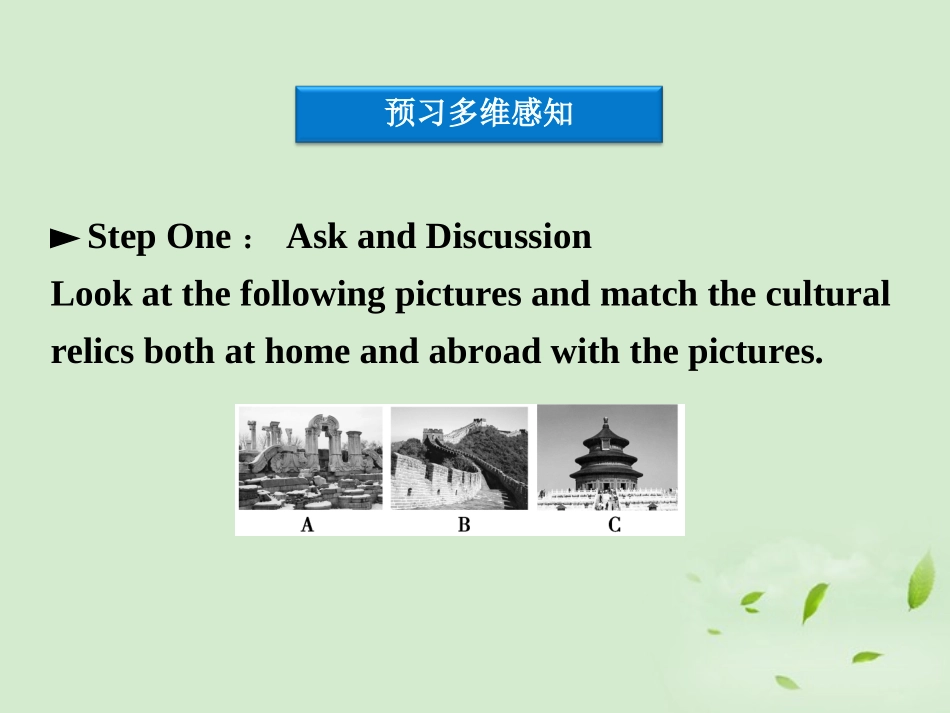 预习多维感知

►Step One： Ask and Discussion
Look at the following pictures and match the cultural relics both at home and abroad with the pictures.

A

B

C